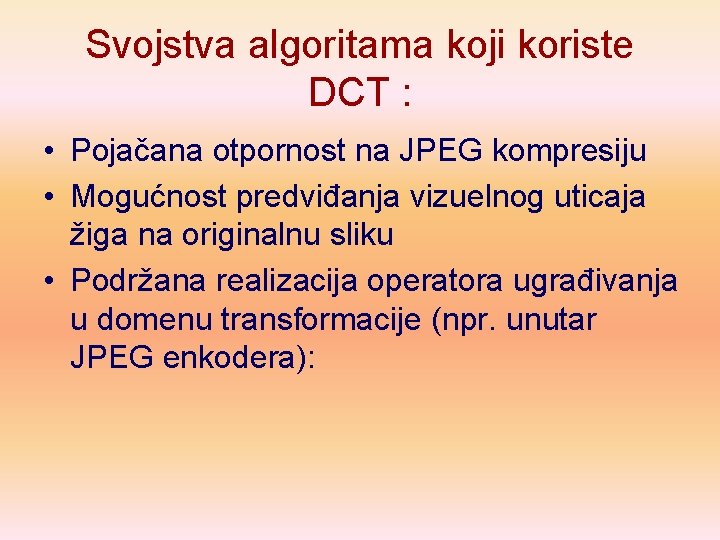 Svojstva algoritama koji koriste DCT :

• Pojačana otpornost na JPEG kompresiju
• Mogućnost predviđanja vizuelnog uticaja žiga na originalnu sliku
• Podržana realizacija operatora ugrađivanja u domenu transformacije (npr. unutar JPEG enkodera):